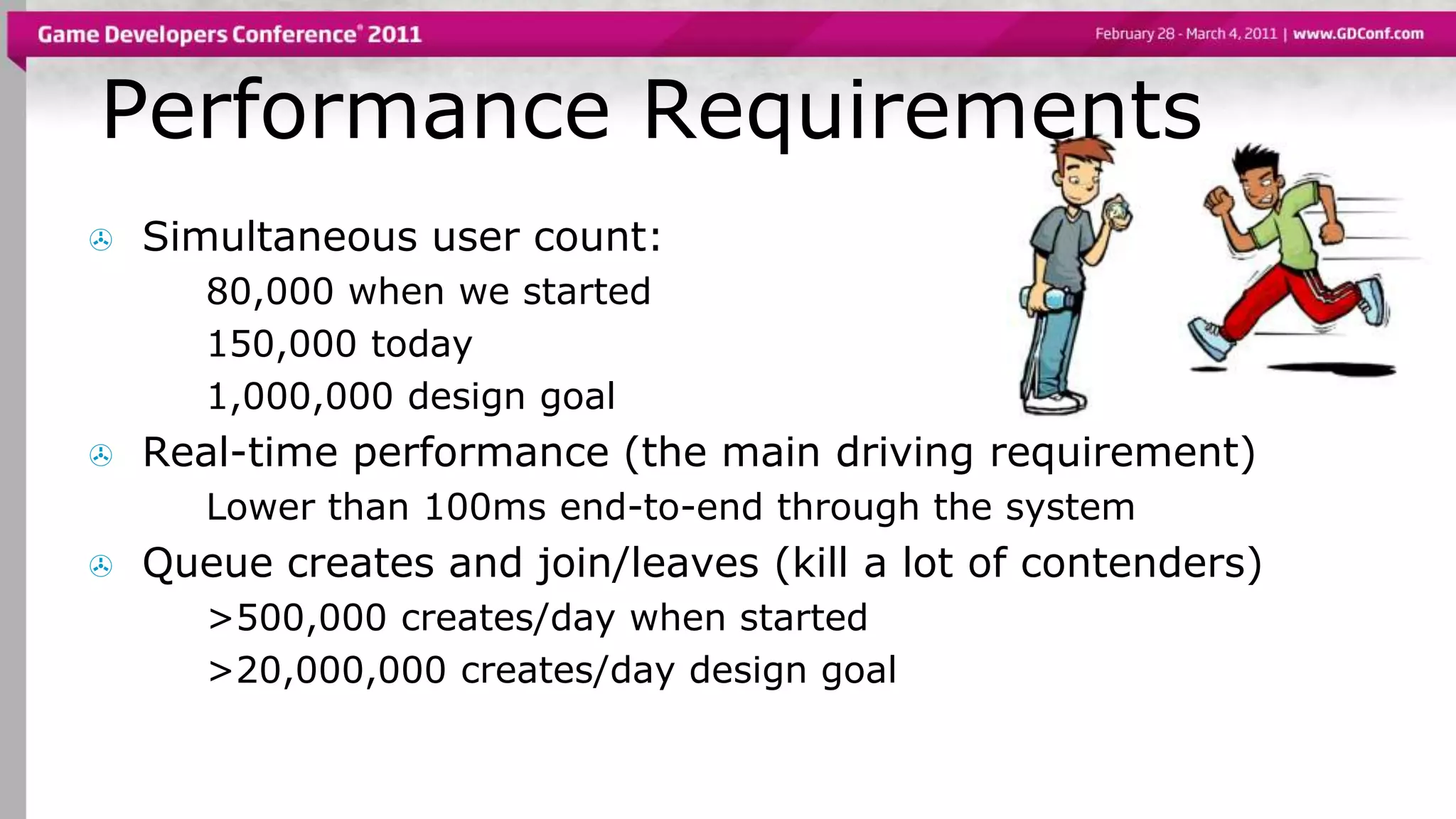 Game Developers Conference® 2011

February 28 - March 4, 2011 | www.GDConf.com

Performance Requirements

Simultaneous user count:

80,000 when we started

150,000 today

1,000,000 design goal

Real-time performance (the main driving requirement)

Lower than 100ms end-to-end through the system

Queue creates and join/leaves (kill a lot of contenders)

>500,000 creates/day when started

>20,000,000 creates/day design goal